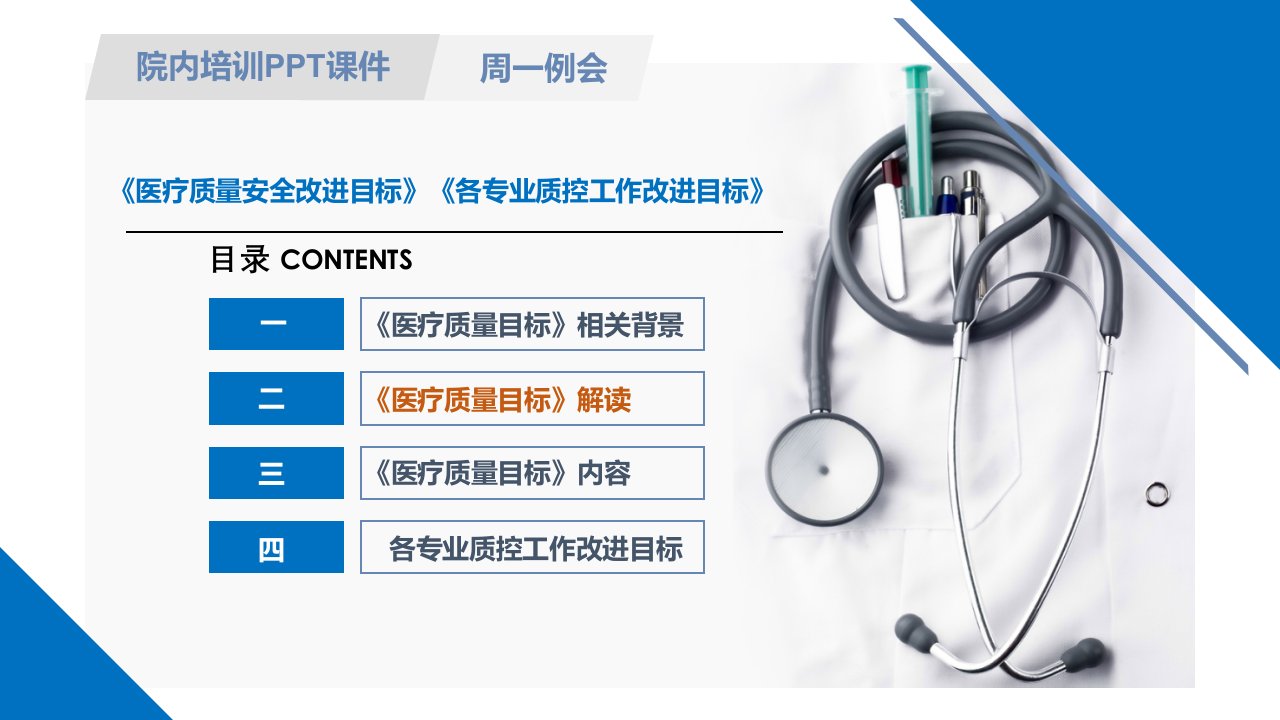 院内培训PPT课件

周一例会

《医疗质量安全改进目标》《各专业质控工作改进目标》

目录 CONTENTS

一

《医疗质量目标》相关背景

二

《医疗质量目标》解读

三

《医疗质量目标》内容

四

各专业质控工作改进目标